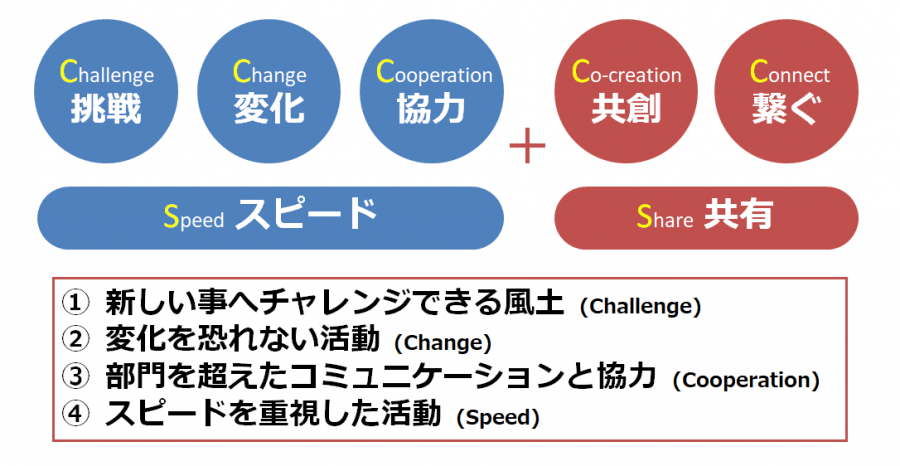 Challenge
挑戦

Change
変化

Cooperation
協力

+

Co-creation
共創

Connect
繋ぐ

Speed スピード

Share 共有

① 新しい事へチャレンジできる風土 (Challenge)
② 変化を恐れない活動 (Change)
③ 部門を超えたコミュニケーションと協力 (Cooperation)
④ スピードを重視した活動 (Speed)